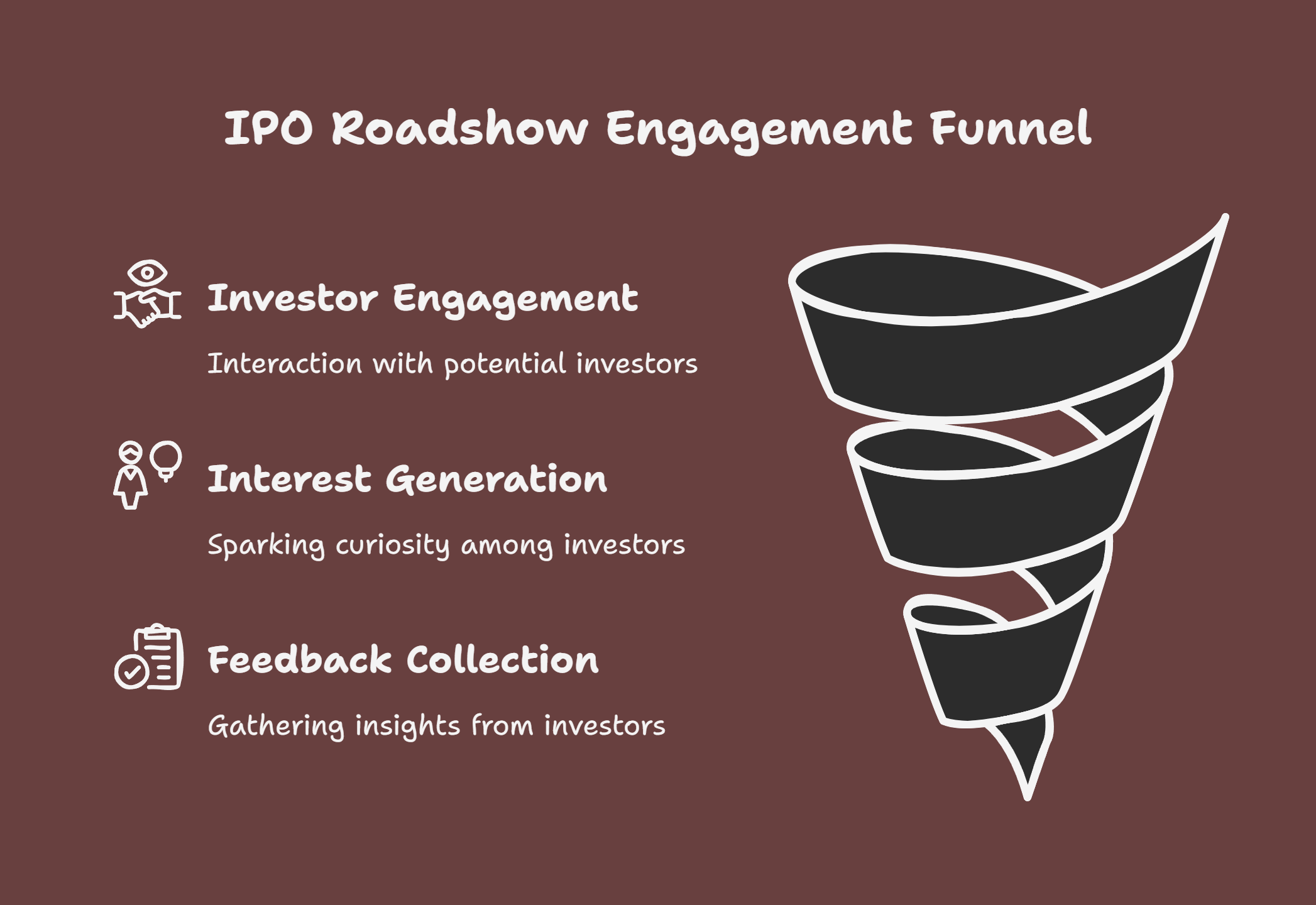 IPO Roadshow Engagement Funnel

Investor Engagement

Interaction with potential investors

Interest Generation

Sparking curiosity among investors

Feedback Collection

Gathering insights from investors